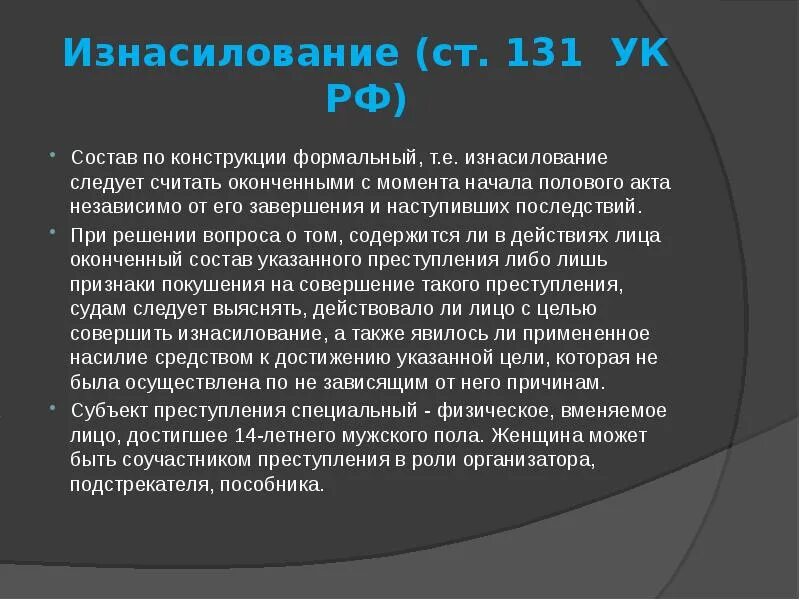 Изнасилование (ст. 131 УК РФ)

• Состав по конструкции формальный, т.е. изнасилование следует считать оконченными с момента начала полового акта независимо от его завершения и наступивших последствий.

• При решении вопроса о том, содержится ли в действиях лица оконченный состав указанного преступления либо лишь признаки покушения на совершение такого преступления, судам следует выяснять, действовало ли лицо с целью совершить изнасилование, а также явилось ли примененное насилие средством к достижению указанной цели, которая не была осуществлена по не зависящим от него причинам.

• Субъект преступления специальный - физическое, вменяемое лицо, достигшее 14-летнего мужского пола. Женщина может быть соучастником преступления в роли организатора, подстрекателя, пособника.